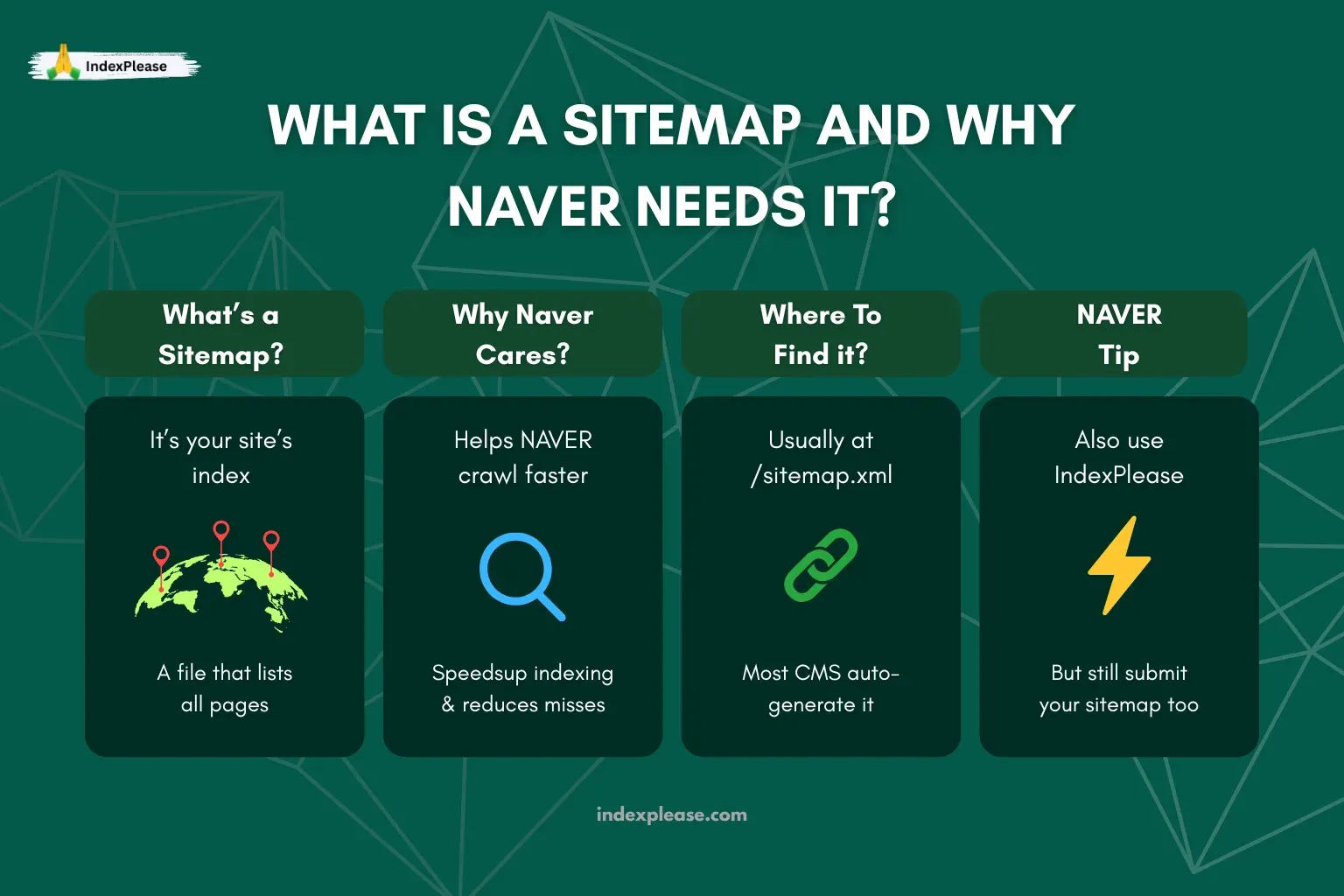 IndexPlease

WHAT IS A SITEMAP AND WHY NAVER NEEDS IT?

What's a Sitemap?

It's your site's index

A file that lists all pages

Why Naver Cares?

Helps NAVER crawl faster

Speedsup indexing & reduces misses

Where To Find it?

Usually at /sitemap.xml

Most CMS auto-generate it

NAVER Tip

Also use IndexPlease

But still submit your sitemap too

indexplease.com